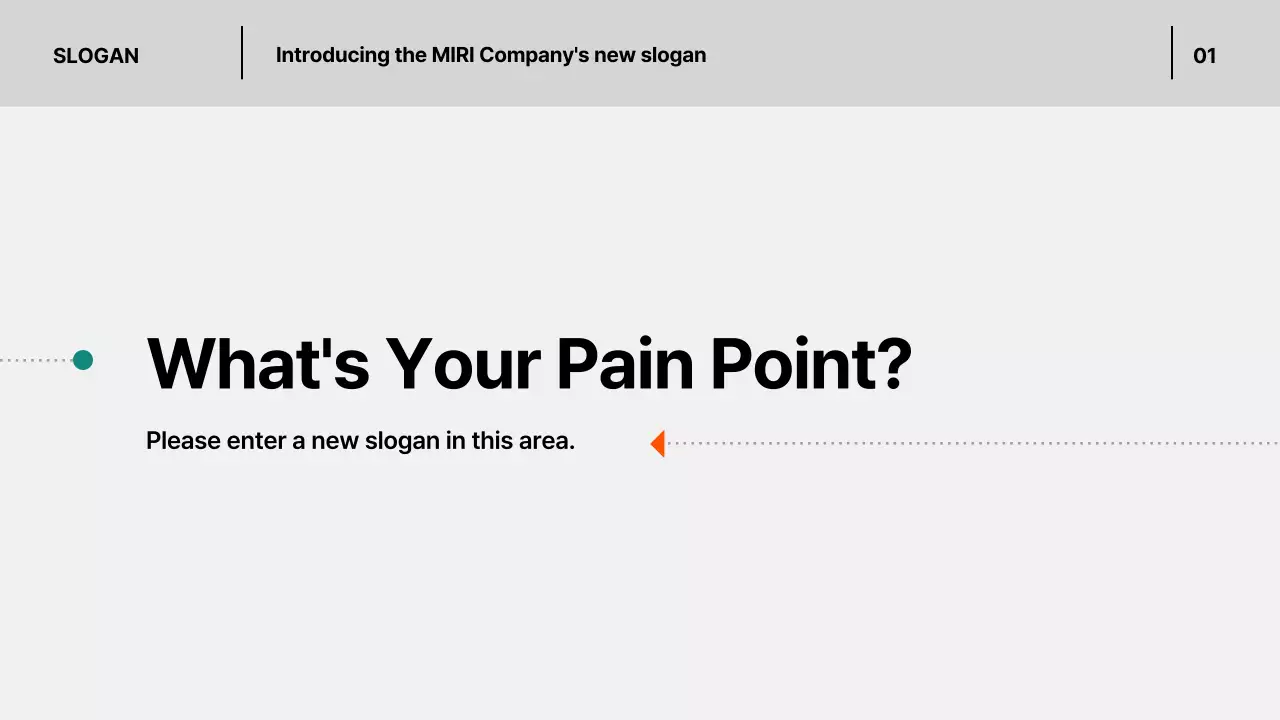 SLOGAN

Introducing the MIRI Company's new slogan

01

What's Your Pain Point?

Please enter a new slogan in this area.